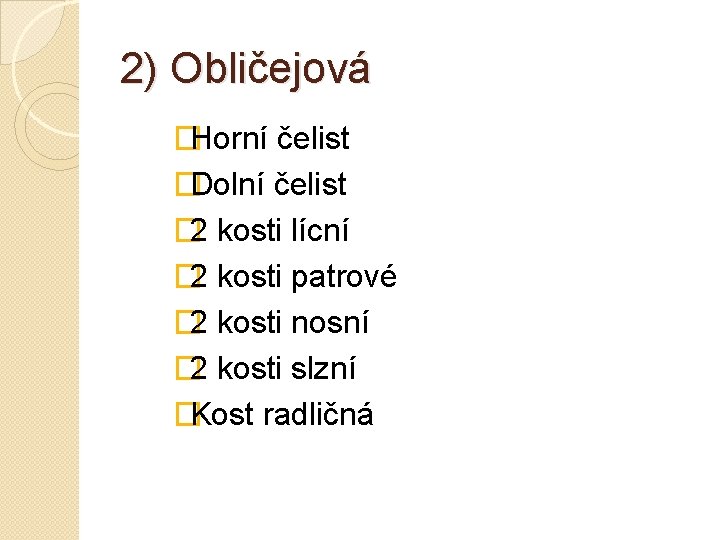 2) Obličejová

Horní čelist

Dolní čelist

2 kosti lícní

2 kosti patrové

2 kosti nosní

2 kosti slzní

Kost radličná